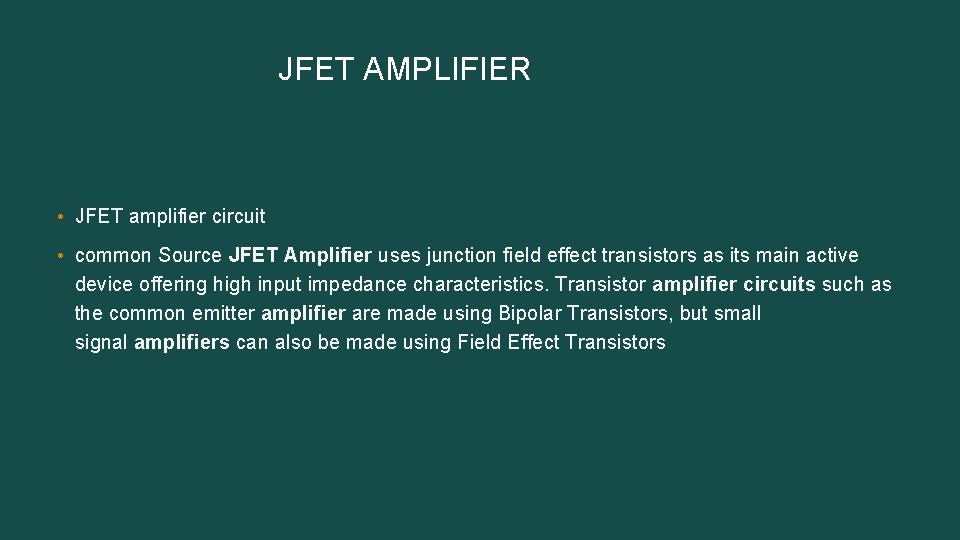 JFET AMPLIFIER

• JFET amplifier circuit

• common Source JFET Amplifier uses junction field effect transistors as its main active device offering high input impedance characteristics. Transistor amplifier circuits such as the common emitter amplifier are made using Bipolar Transistors, but small signal amplifiers can also be made using Field Effect Transistors